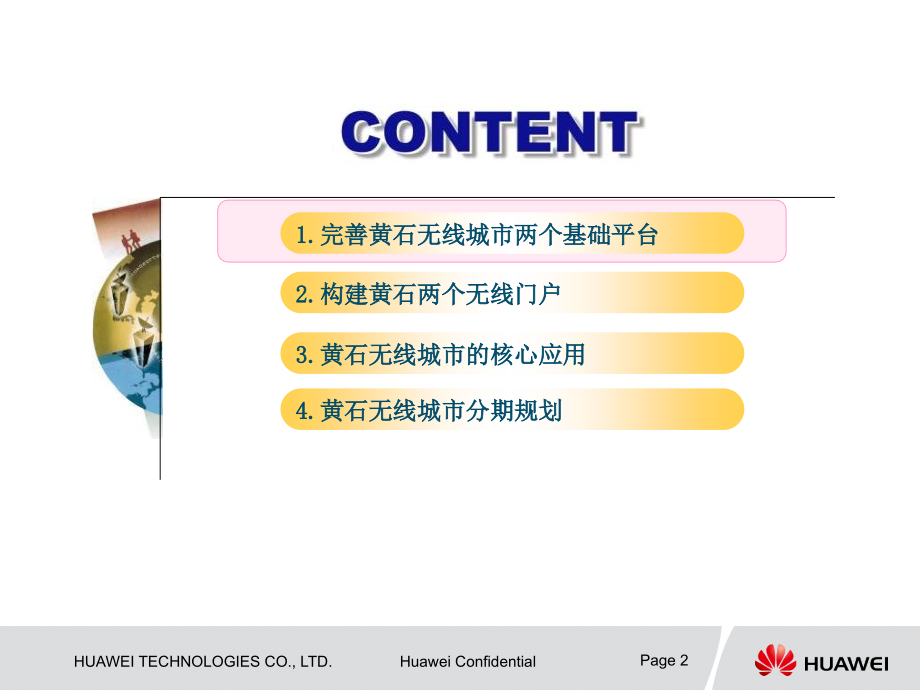 CONTENT

1. 完善黄石无线城市两个基础平台

2. 构建黄石两个无线门户

3. 黄石无线城市的核心应用

4. 黄石无线城市分期规划

HUAWEI TECHNOLOGIES CO., LTD.

Huawei Confidential

Page 2

HUAWEI